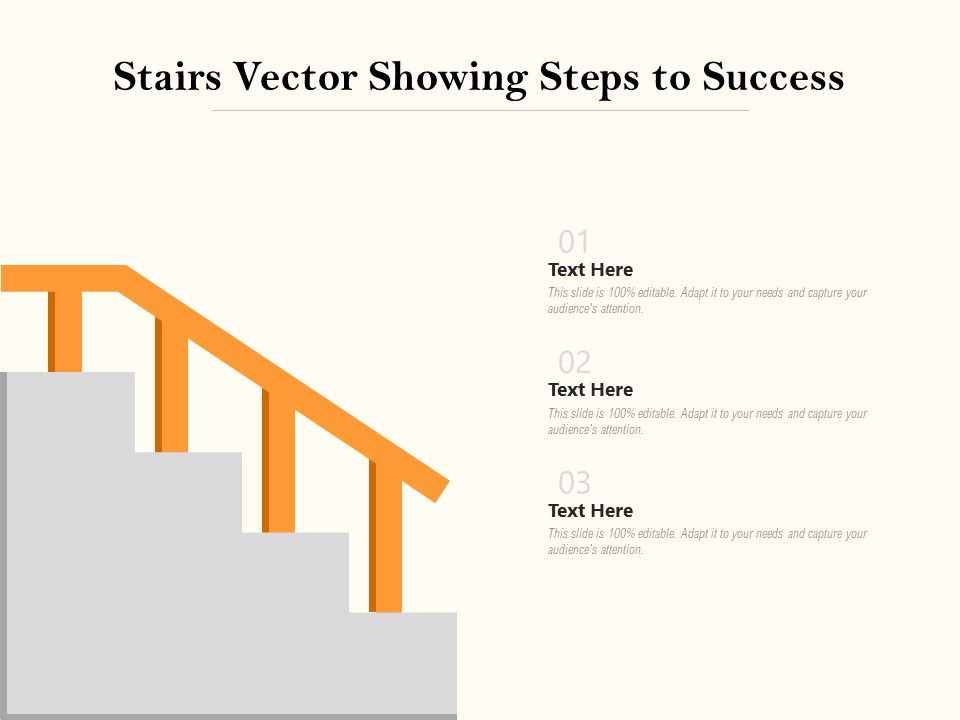 Stairs Vector Showing Steps to Success

01
Text Here
This slide is 100% editable. Adapt it to your needs and capture your audience's attention.

02
Text Here
This slide is 100% editable. Adapt it to your needs and capture your audience's attention.

03
Text Here
This slide is 100% editable. Adapt it to your needs and capture your audience's attention.